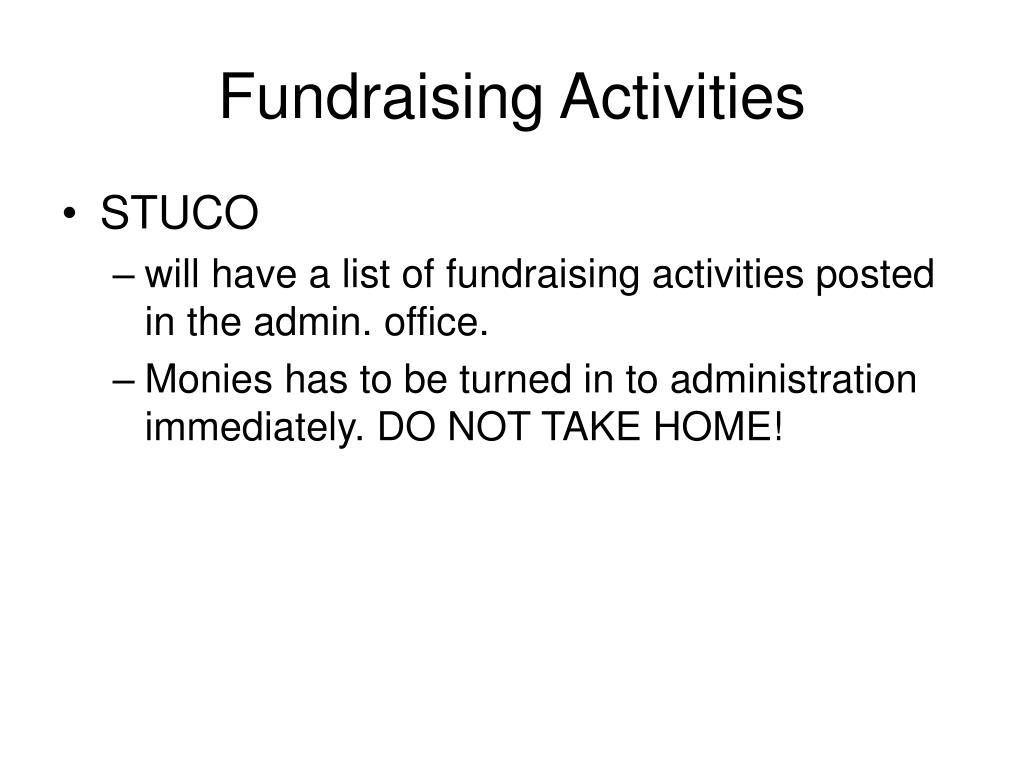 Fundraising Activities

• STUCO
– will have a list of fundraising activities posted in the admin. office.
– Monies has to be turned in to administration immediately. DO NOT TAKE HOME!